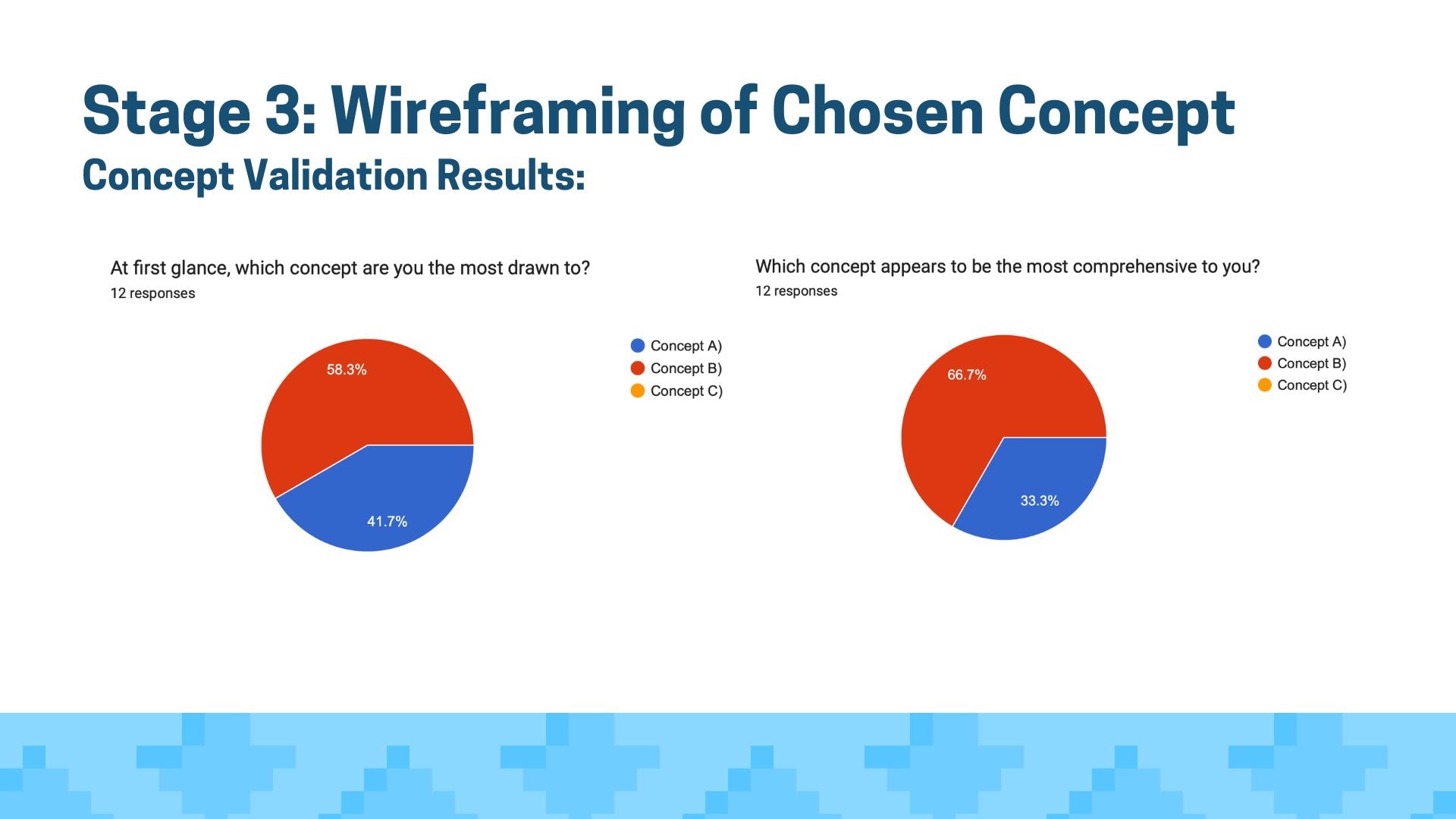 Stage 3: Wireframing of Chosen Concept
Concept Validation Results:

At first glance, which concept are you the most drawn to?
12 responses

58.3%
41.7%

Concept A)
Concept B)
Concept C)

Which concept appears to be the most comprehensive to you?
12 responses

66.7%
33.3%

Concept A)
Concept B)
Concept C)